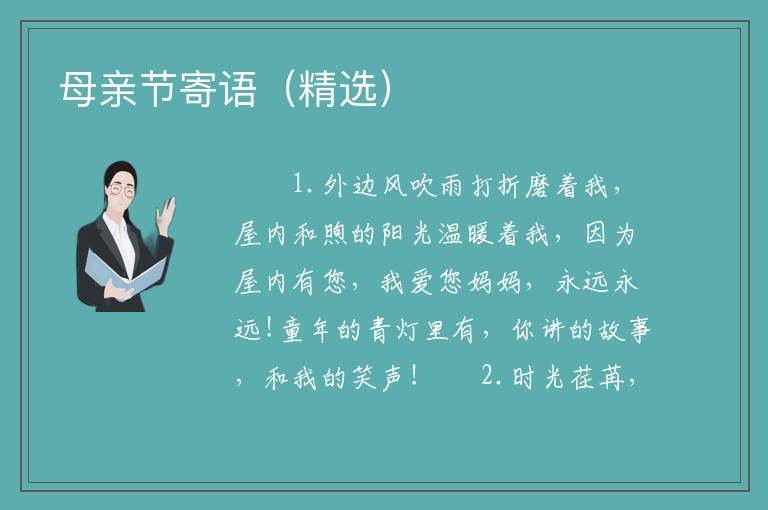 母亲节寄语（精选）

1. 外边风吹雨打折磨着我，屋内和煦的阳光温暖着我，因为屋内有您，我爱您妈妈，永远永远！童年的青灯里有，你讲的故事，和我的笑声！　　2. 时光荏苒，